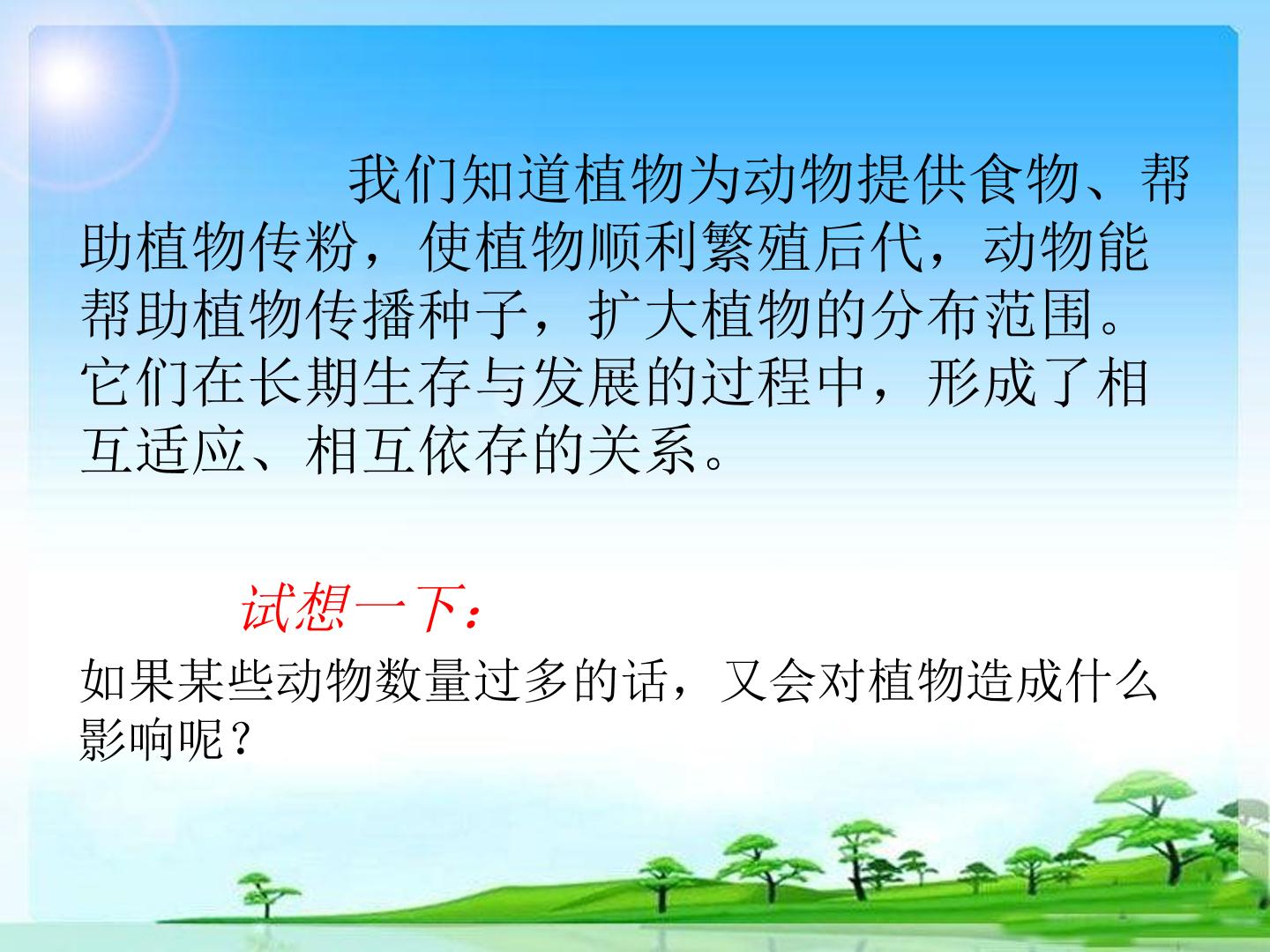 我们知道植物为动物提供食物、帮助植物传粉，使植物顺利繁殖后代，动物能帮助植物传播种子，扩大植物的分布范围。它们在长期生存与发展的过程中，形成了相互适应、相互依存的关系。

试想一下：

如果某些动物数量过多的话，又会对植物造成什么影响呢？